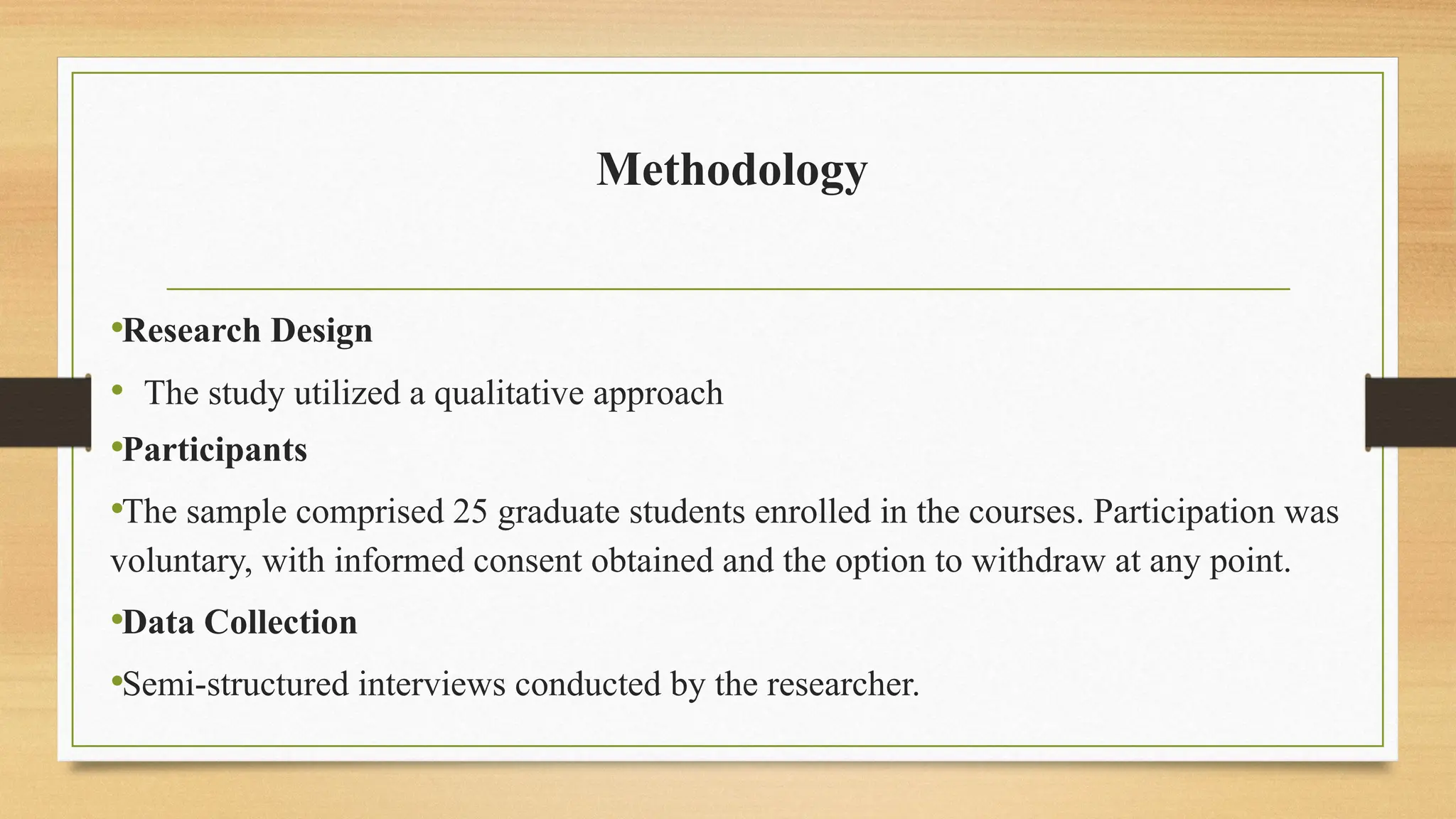 Methodology

•Research Design

• The study utilized a qualitative approach

•Participants

•The sample comprised 25 graduate students enrolled in the courses. Participation was voluntary, with informed consent obtained and the option to withdraw at any point.

•Data Collection

•Semi-structured interviews conducted by the researcher.